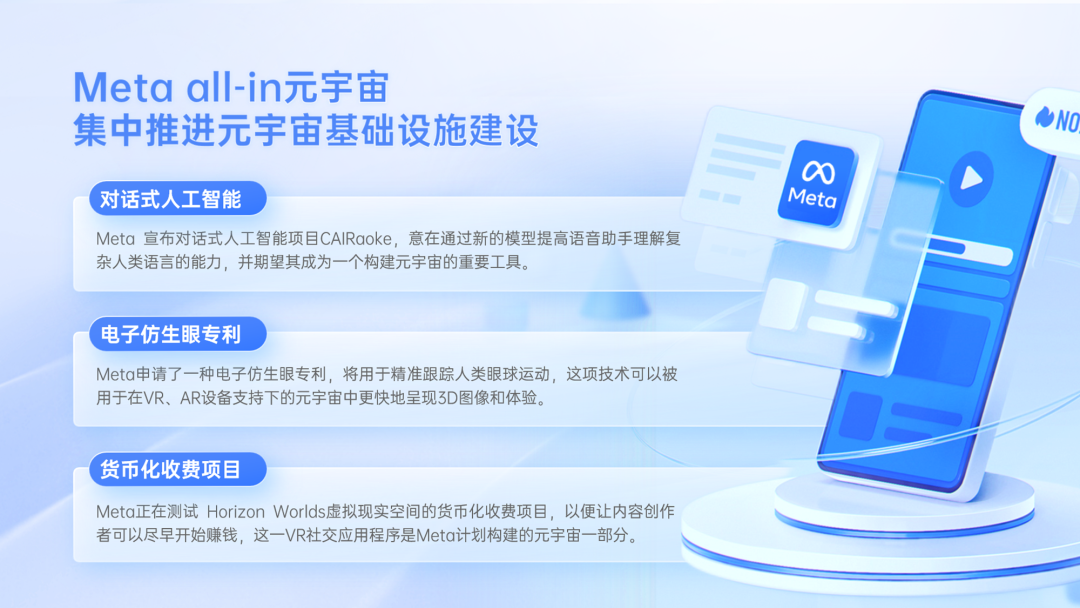 Meta all-in元宇宙
集中推进元宇宙基础设施建设

对话式人工智能

Meta 宣布对话式人工智能项目CAIRaoke，意在通过新的模型提高语音助手理解复杂人类语言的能力，并期望其成为一个构建元宇宙的重要工具。

电子仿生眼专利

Meta申请了一种电子仿生眼专利，将用于精准跟踪人类眼球运动，这项技术可以被用于在VR、AR设备支持下的元宇宙中更快地呈现3D图像和体验。

货币化收费项目

Meta正在测试 Horizon Worlds虚拟现实空间的货币化收费项目，以便让内容创作者可以尽早开始赚钱，这一VR社交应用程序是Meta计划构建的元宇宙一部分。

Meta

NO